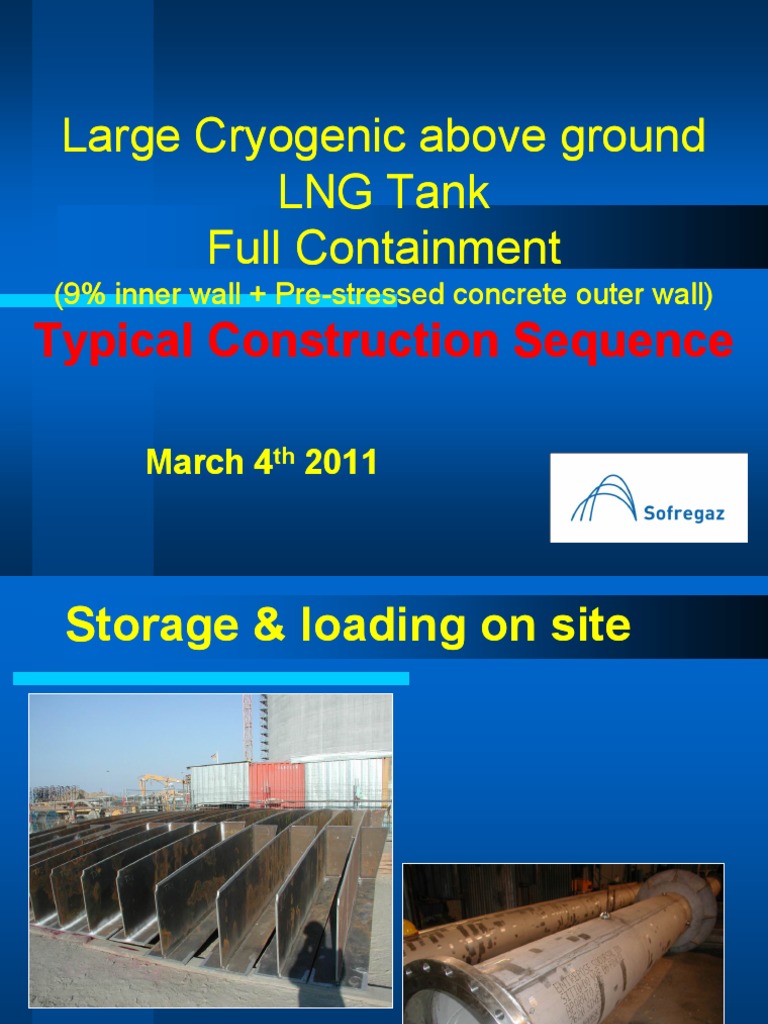 Large Cryogenic above ground LNG Tank
Full Containment
(9% inner wall + Pre-stressed concrete outer wall)

Typical Construction Sequence

March 4$^{th}$ 2011

Sofregaz

Storage & loading on site